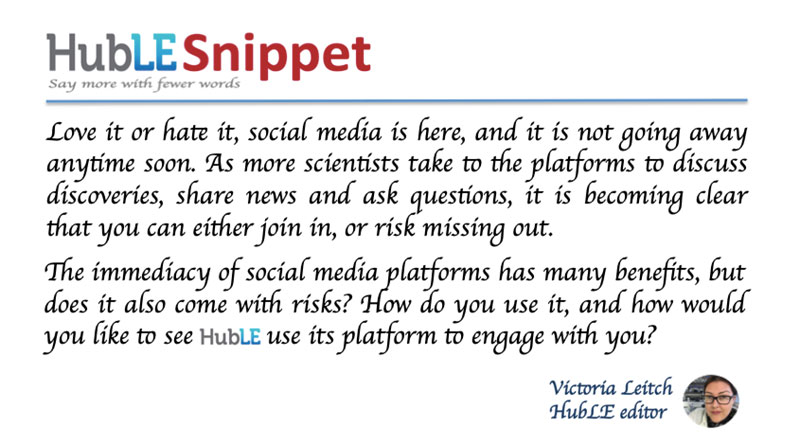 HubLE Snippet
Say more with fewer words

Love it or hate it, social media is here, and it is not going away anytime soon. As more scientists take to the platforms to discuss discoveries, share news and ask questions, it is becoming clear that you can either join in, or risk missing out.

The immediacy of social media platforms has many benefits, but does it also come with risks? How do you use it, and how would you like to see HubLE use its platform to engage with you?

Victoria Leitch
HubLE editor